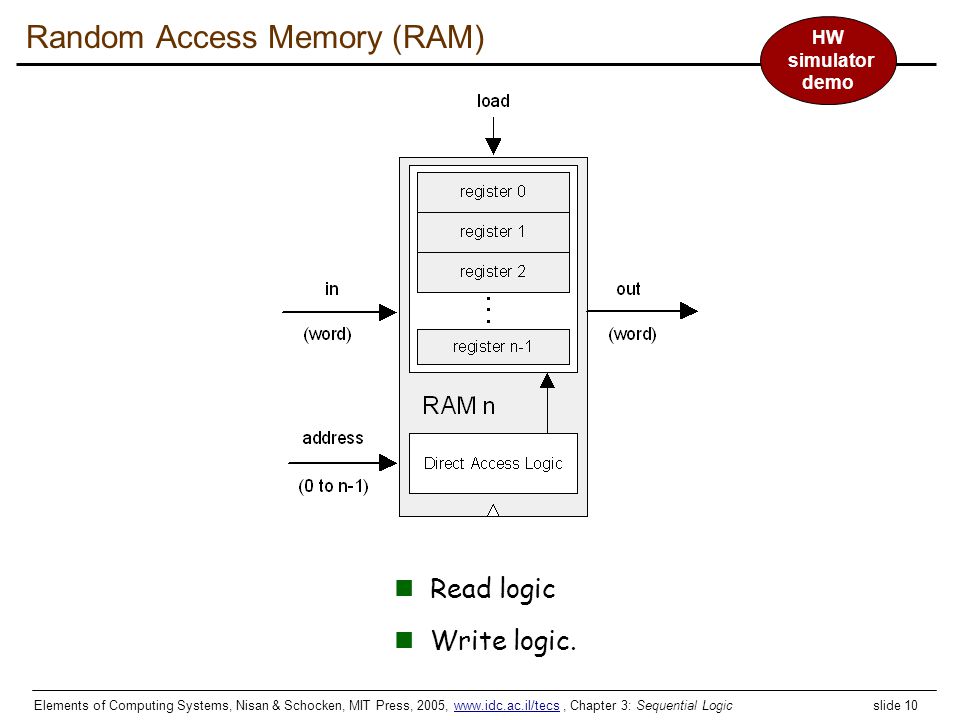 Random Access Memory (RAM)

HW simulator demo

load

register 0

register 1

register 2

register n-1

in

(word)

out

(word)

RAM n

address

(0 to n-1)

Direct Access Logic

Read logic

Write logic.

Elements of Computing Systems, Nisan & Schocken, MIT Press, 2005, www.idc.ac.il/tecs , Chapter 3: Sequential Logic

slide 10